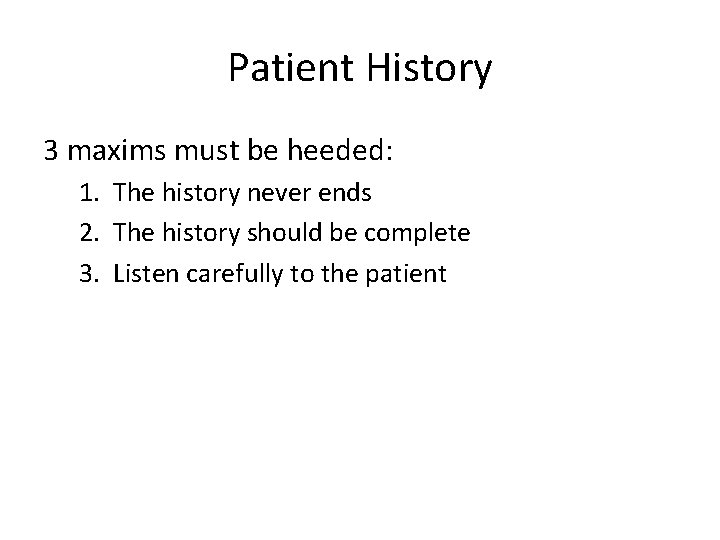 Patient History

3 maxims must be heeded:

1. The history never ends
2. The history should be complete
3. Listen carefully to the patient